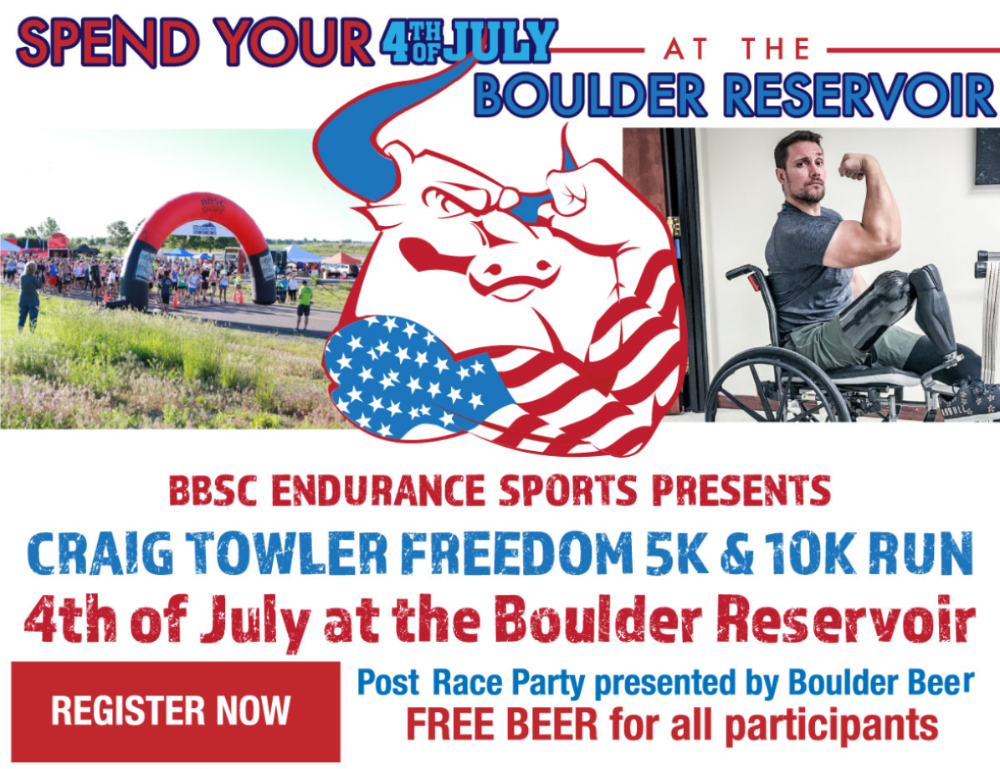 SPEND YOUR 4TH OF JULY AT THE BOULDER RESERVOIR

BBSC ENDURANCE SPORTS PRESENTS

CRAIG TOWLER FREEDOM 5K & 10K RUN

4th of July at the Boulder Reservoir

REGISTER NOW

Post Race Party presented by Boulder Beer

FREE BEER for all participants